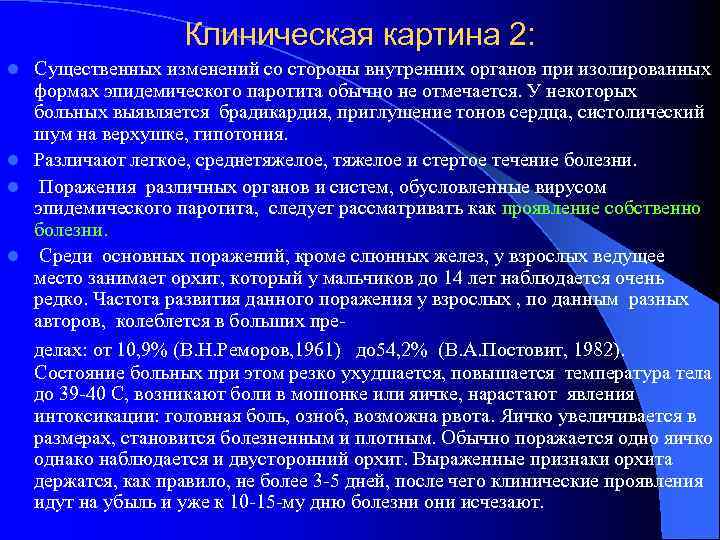 Клиническая картина 2:

Существенных изменений со стороны внутренних органов при изолированных формах эпидемического паротита обычно не отмечается. У некоторых больных выявляется брадикардия, приглушение тонов сердца, систолический шум на верхушке, гипотония.

Различают легкое, среднетяжелое, тяжелое и стертое течение болезни.

Поражения различных органов и систем, обусловленные вирусом эпидемического паротита, следует рассматривать как проявление собственно болезни.

Среди основных поражений, кроме слюнных желез, у взрослых ведущее место занимает орхит, который у мальчиков до 14 лет наблюдается очень редко. Частота развития данного поражения у взрослых , по данным разных авторов, колеблется в больших пределах: от 10,9% (В.Н.Реморов,1961) до54,2% (В.А.Постовит, 1982). Состояние больных при этом резко ухудшается, повышается температура тела до 39-40 С, возникают боли в мошонке или яичке, нарастают явления интоксикации: головная боль, озноб, возможна рвота. Яичко увеличивается в размерах, становится болезненным и плотным. Обычно поражается одно яичко однако наблюдается и двусторонний орхит. Выраженные признаки орхита держатся, как правило, не более 3-5 дней, после чего клинические проявления идут на убыль и уже к 10-15-му дню болезни они исчезают.